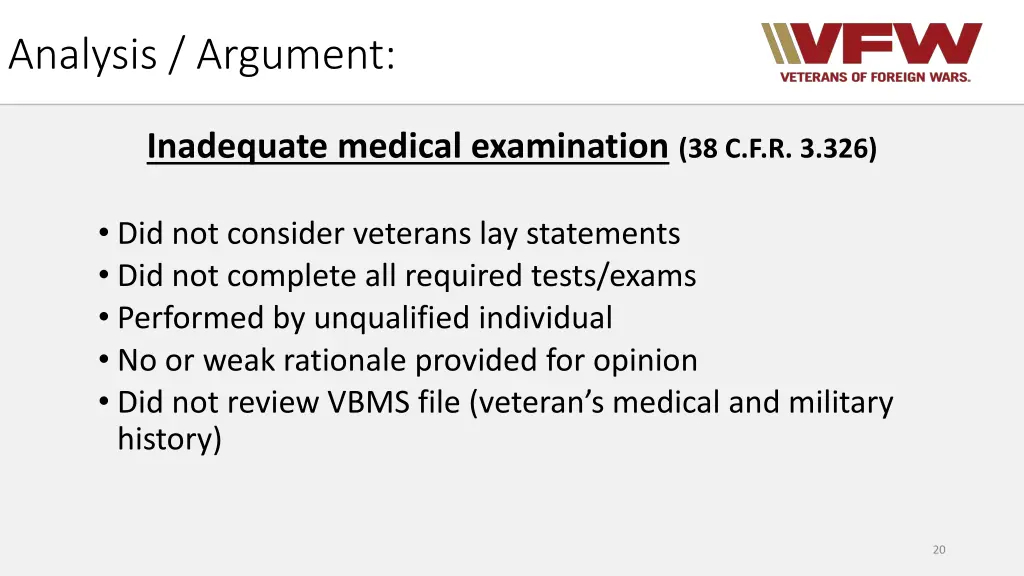 Analysis / Argument:

VFW
VETERANS OF FOREIGN WARS.

Inadequate medical examination (38 C.F.R. 3.326)

• Did not consider veterans lay statements
• Did not complete all required tests/exams
• Performed by unqualified individual
• No or weak rationale provided for opinion
• Did not review VBMS file (veteran's medical and military history)

20